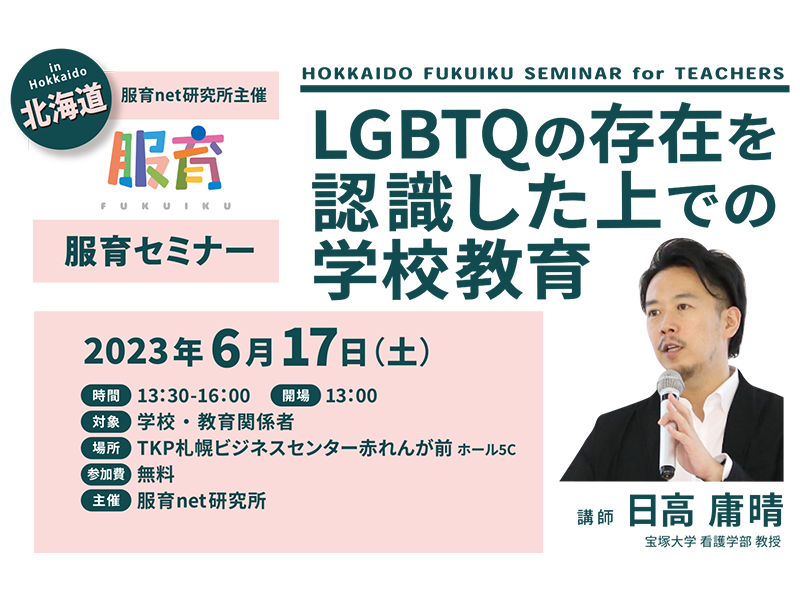 in Hokkaido
北海道

服育net研究所主催

服育
FUKUIKU

服育セミナー

HOKKAIDO FUKUIKU SEMINAR for TEACHERS

LGBTQの存在を認識した上での学校教育

2023年6月17日(土)

時間 13:30-16:00 開場 13:00
対象 学校・教育関係者
場所 TKP札幌ビジネスセンター赤れんが前 ホール5C
参加費 無料
主催 服育net研究所

講師 日高 庸晴
宝塚大学 看護学部 教授